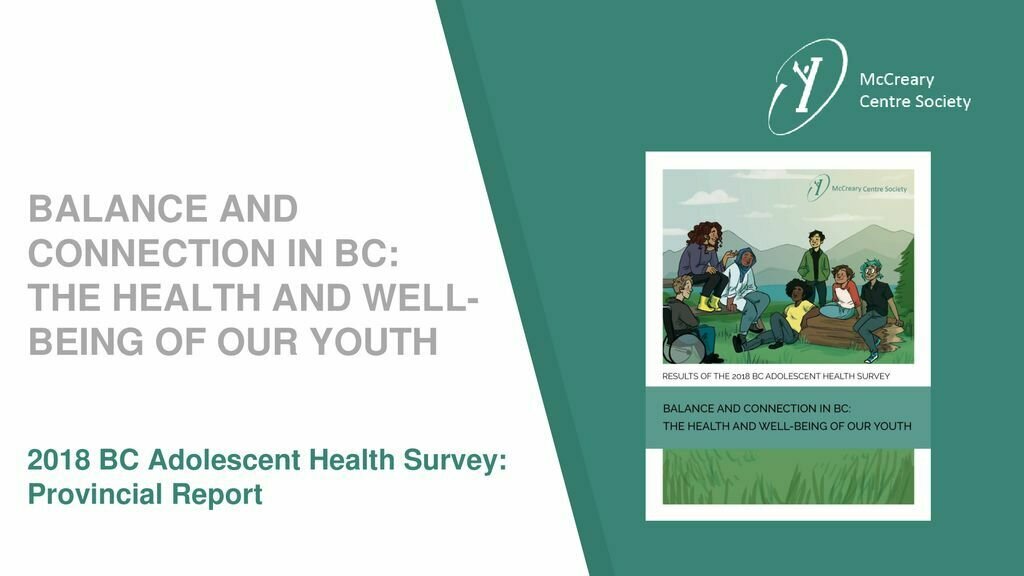 BALANCE AND CONNECTION IN BC: THE HEALTH AND WELL-BEING OF OUR YOUTH

2018 BC Adolescent Health Survey: Provincial Report

McCreary Centre Society

McCreary Centre Society

RESULTS OF THE 2018 BC ADOLESCENT HEALTH SURVEY

BALANCE AND CONNECTION IN BC: THE HEALTH AND WELL-BEING OF OUR YOUTH